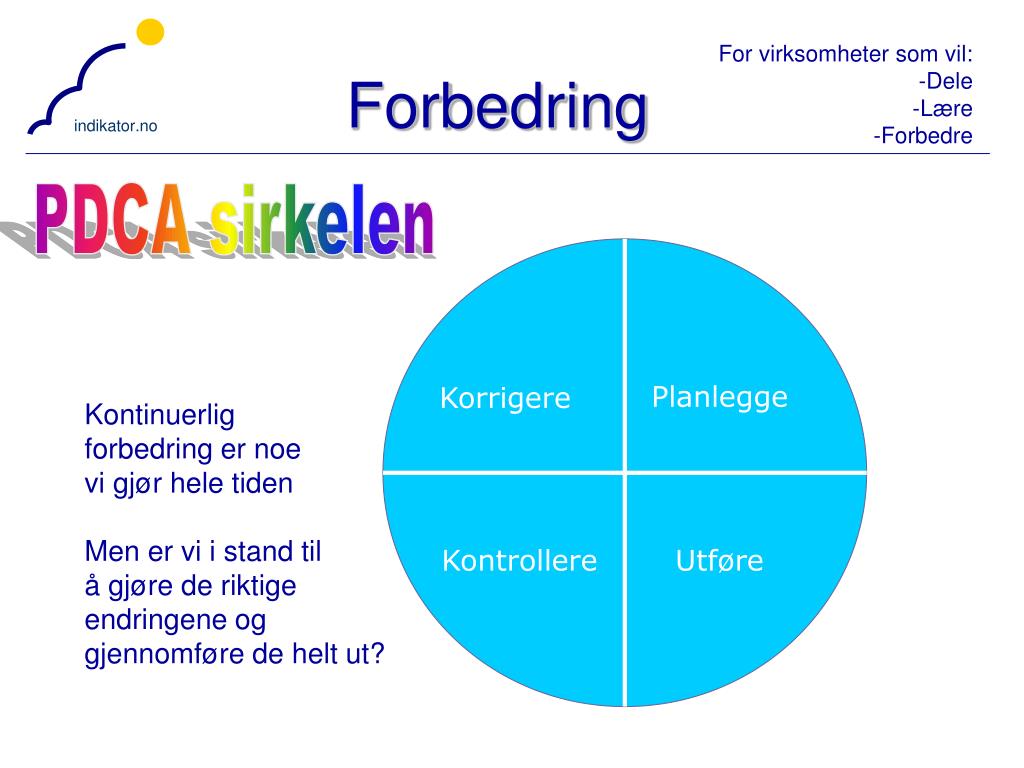 indikator.no

Forbedring

For virksomheter som vil:
-Dele
-Lære
-Forbedre

PDCA sirkelen

Kontinuerlig forbedring er noe vi gjør hele tiden

Men er vi i stand til å gjøre de riktige endringene og gjennomføre de helt ut?

Korrigere

Planlegge

Kontrollere

Utføre